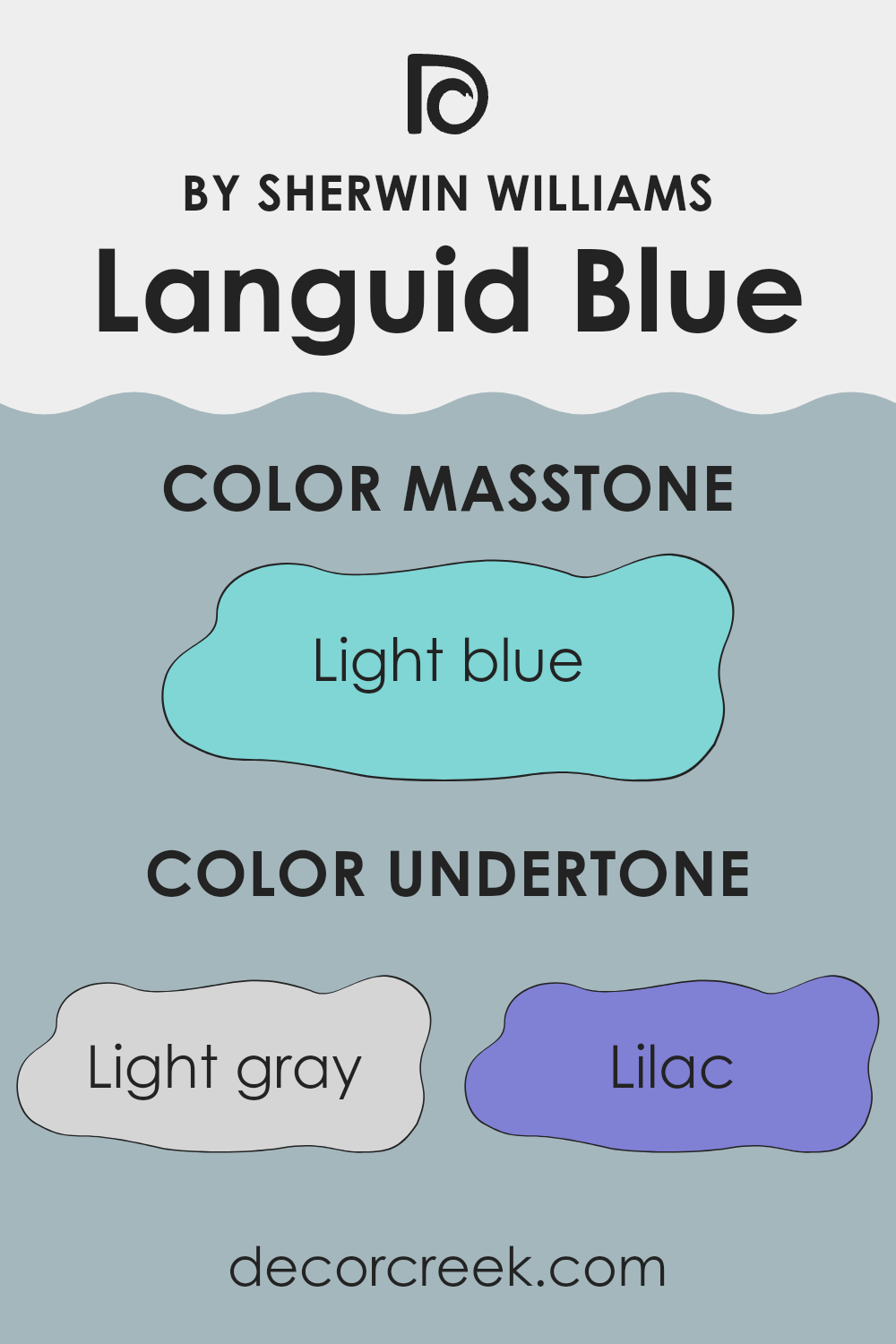 BY SHERWIN WILLIAMS
Languid Blue

COLOR MASSTONE

Light blue

COLOR UNDERTONE

Light gray

Lilac

decorcreek.com